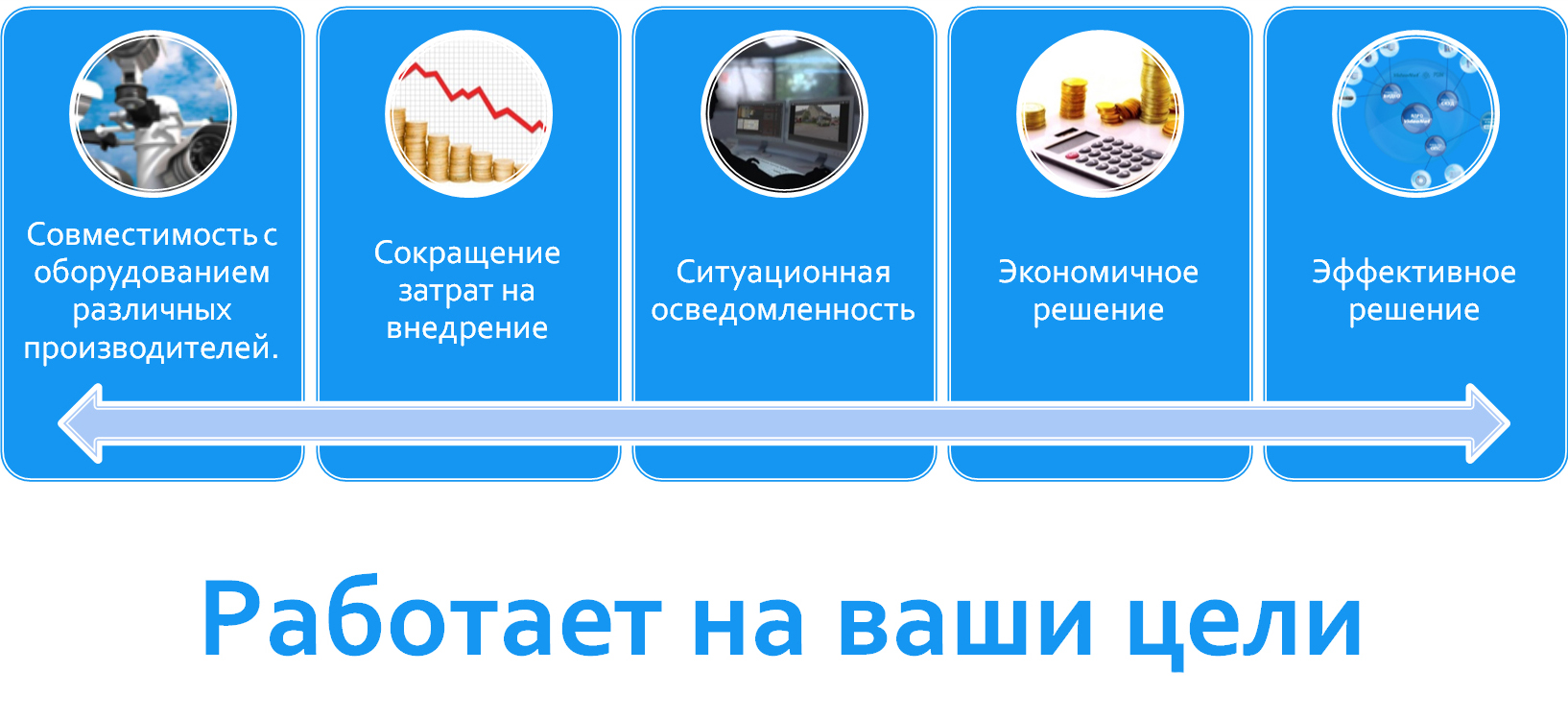 Совместимость с оборудованием различных производителей.

Сокращение затрат на внедрение

Ситуационная осведомленность

Экономичное решение

Эффективное решение

Работает на ваши цели